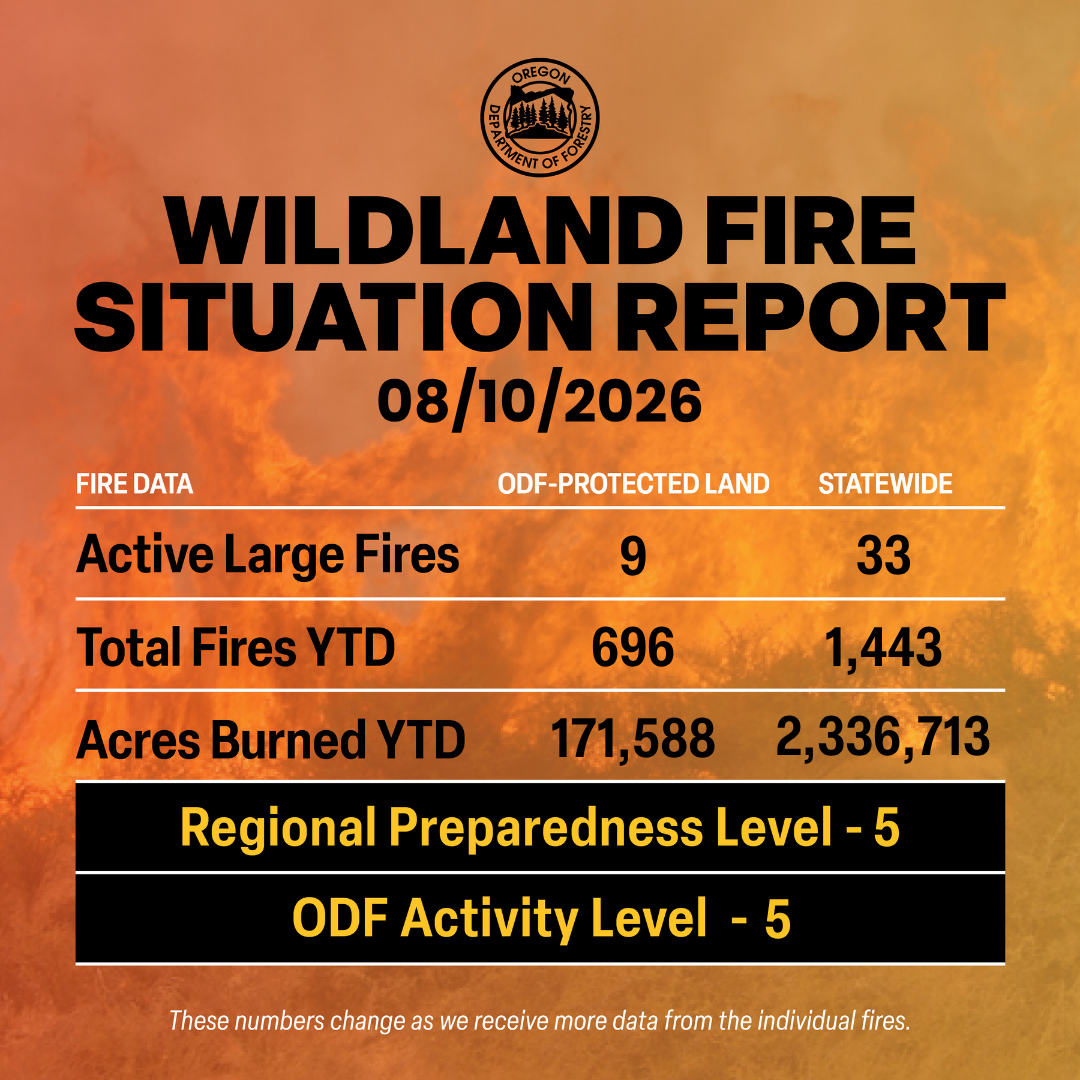 OREGON DEPARTMENT OF FORESTRY

WILDLAND FIRE SITUATION REPORT
08/10/2026

| FIRE DATA | ODF-PROTECTED LAND | STATEWIDE |
|---|---|---|
| Active Large Fires | 9 | 33 |
| Total Fires YTD | 696 | 1,443 |
| Acres Burned YTD | 171,588 | 2,336,713 |

Regional Preparedness Level - 5

ODF Activity Level - 5

These numbers change as we receive more data from the individual fires.